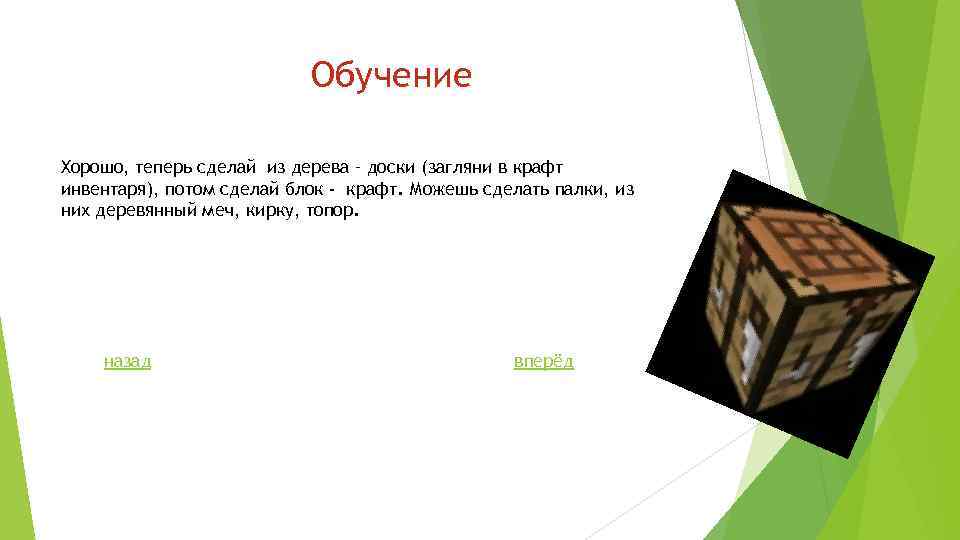 Обучение

Хорошо, теперь сделай из дерева - доски (загляни в крафт инвентаря), потом сделай блок - крафт. Можешь сделать палки, из них деревянный меч, кирку, топор.

назад

вперёд